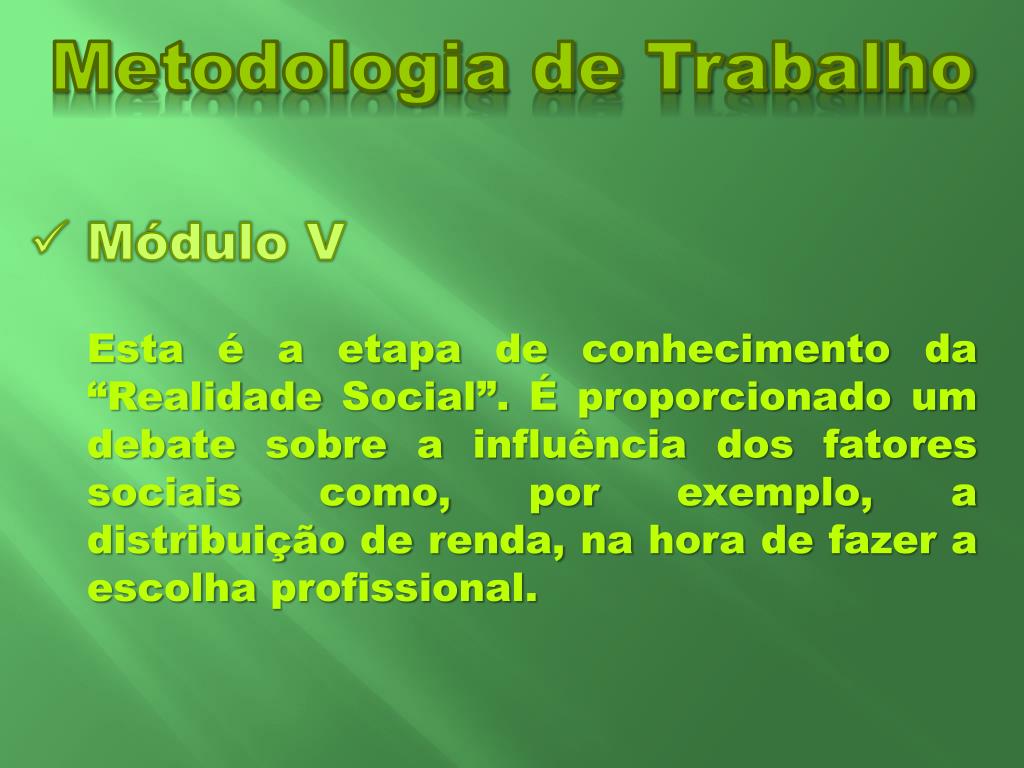 Metodologia de Trabalho

✓ Módulo V

Esta é a etapa de conhecimento da “Realidade Social”. É proporcionado um debate sobre a influência dos fatores sociais como, por exemplo, a distribuição de renda, na hora de fazer a escolha profissional.